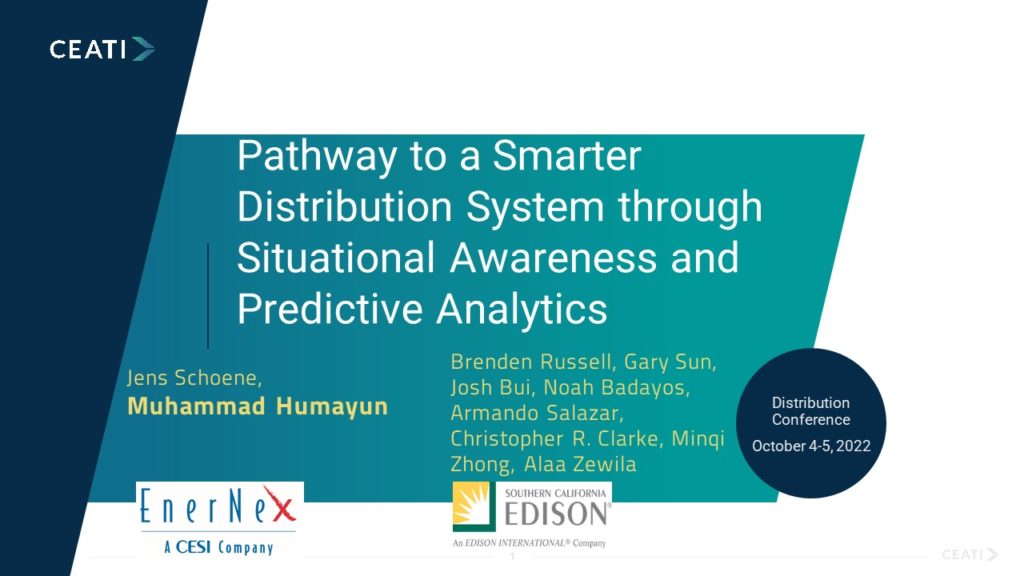 CEATI

Pathway to a Smarter Distribution System through Situational Awareness and Predictive Analytics

Jens Schoene,
Muhammad Humayun

Brenden Russell, Gary Sun, Josh Bui, Noah Badayos, Armando Salazar, Christopher R. Clarke, Minqi Zhong, Alaa Zewila

Distribution Conference
October 4-5, 2022

EnerNex
A CESI Company

SOUTHERN CALIFORNIA
EDISON
An EDISON INTERNATIONAL® Company

1

CEATI